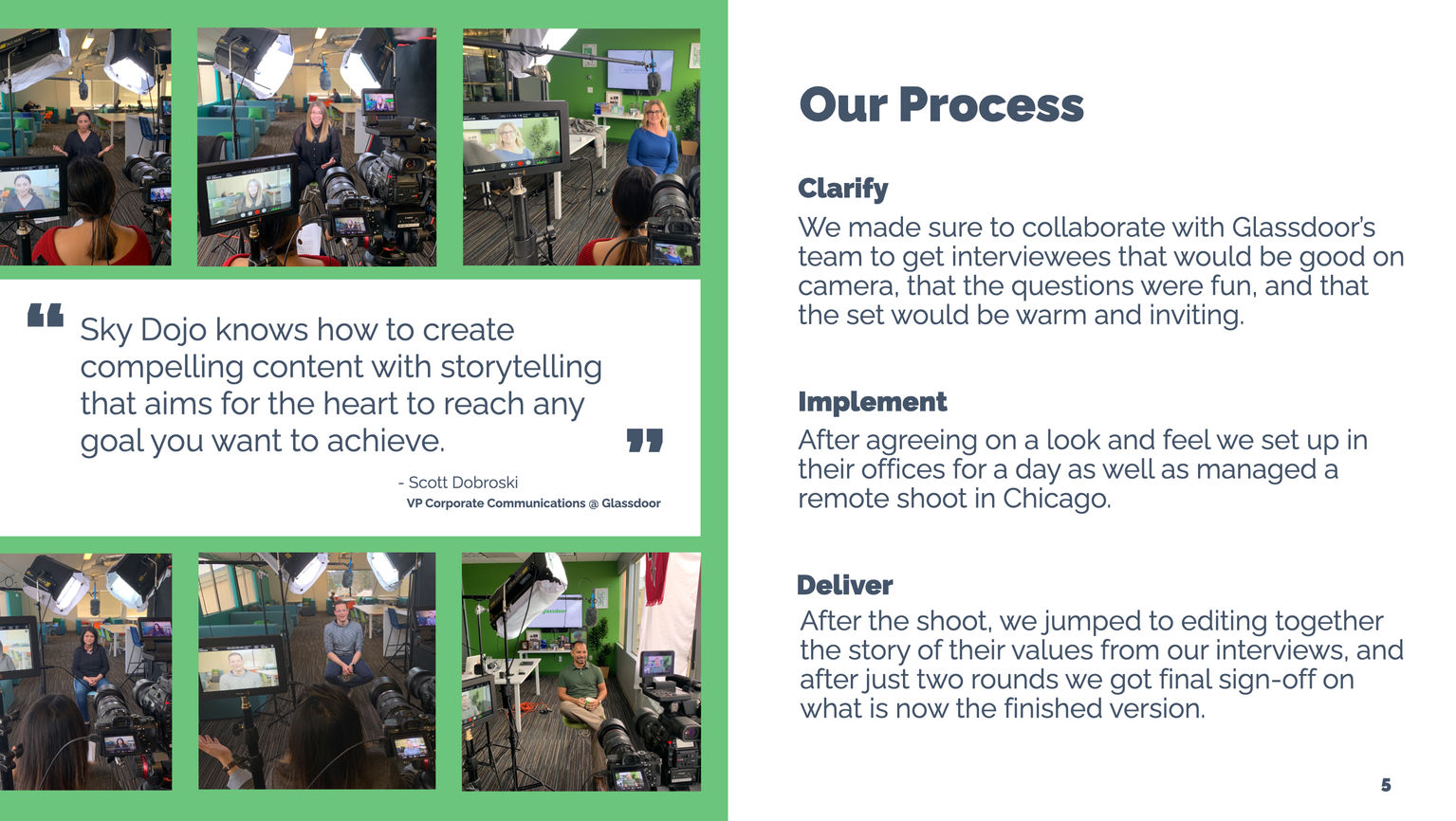 “ Sky Dojo knows how to create compelling content with storytelling that aims for the heart to reach any goal you want to achieve. ”

- Scott Dobroski
VP Corporate Communications @ Glassdoor

Our Process

Clarify
We made sure to collaborate with Glassdoor's team to get interviewees that would be good on camera, that the questions were fun, and that the set would be warm and inviting.

Implement
After agreeing on a look and feel we set up in their offices for a day as well as managed a remote shoot in Chicago.

Deliver
After the shoot, we jumped to editing together the story of their values from our interviews, and after just two rounds we got final sign-off on what is now the finished version.

5